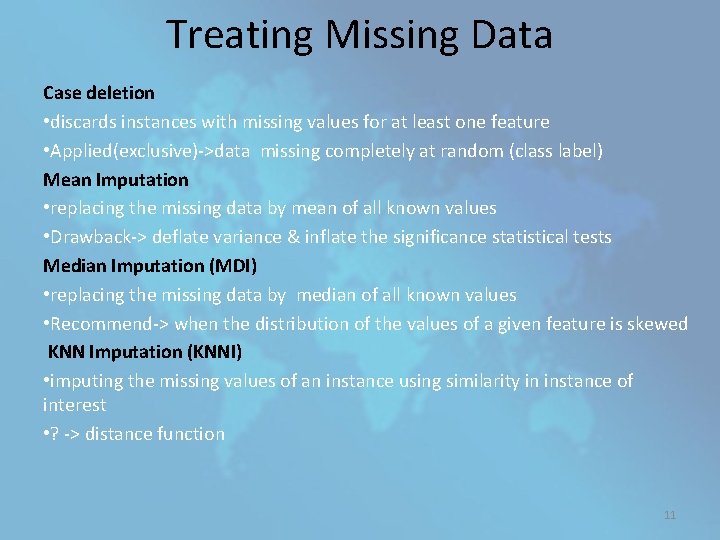 Treating Missing Data

Case deletion

•discards instances with missing values for at least one feature

•Applied(exclusive)->data missing completely at random (class label)

Mean Imputation

•replacing the missing data by mean of all known values

•Drawback-> deflate variance & inflate the significance statistical tests

Median Imputation (MDI)

•replacing the missing data by median of all known values

•Recommend-> when the distribution of the values of a given feature is skewed

KNN Imputation (KNNI)

•imputing the missing values of an instance using similarity in instance of interest

•? -> distance function

11